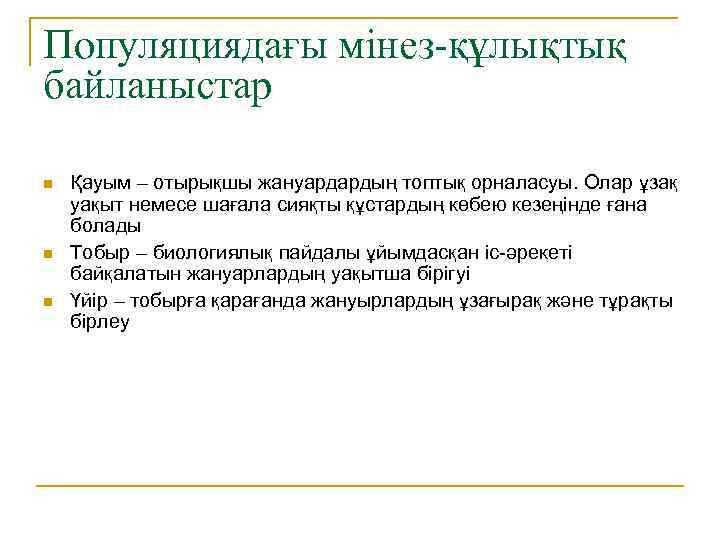 Популяциядағы мінез-құлықтық байланыстар

Қауым – отырықшы жануардардың топтық орналасуы. Олар ұзақ уақыт немесе шағала сияқты құстардың көбею кезеңінде ғана болады

Тобыр – биологиялық пайдалы ұйымдасқан іс-әрекеті байқалатын жануарлардың уақытша бірігуі

Үйір – тобырға қарағанда жануырлардың ұзағырақ және тұрақты бірлеу